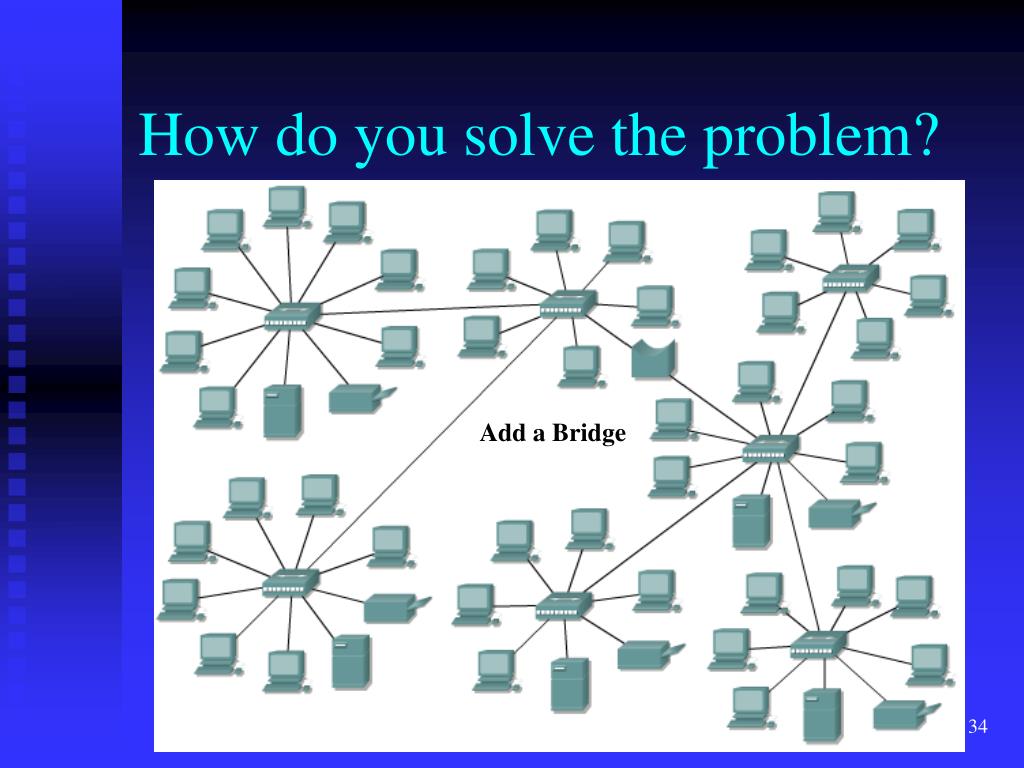 How do you solve the problem?

Add a Bridge

34